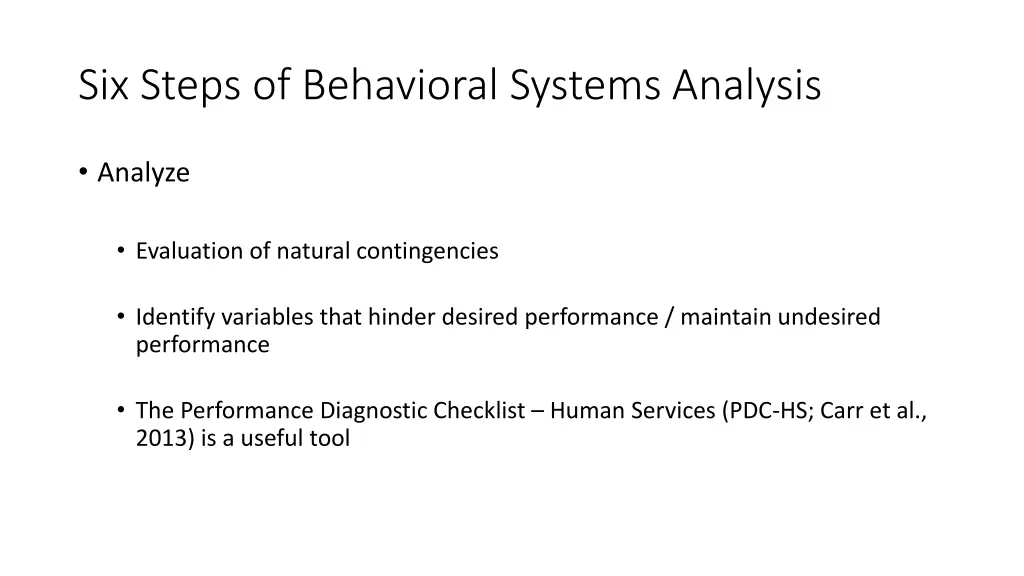 Six Steps of Behavioral Systems Analysis

• Analyze

• Evaluation of natural contingencies

• Identify variables that hinder desired performance / maintain undesired performance

• The Performance Diagnostic Checklist – Human Services (PDC-HS; Carr et al., 2013) is a useful tool